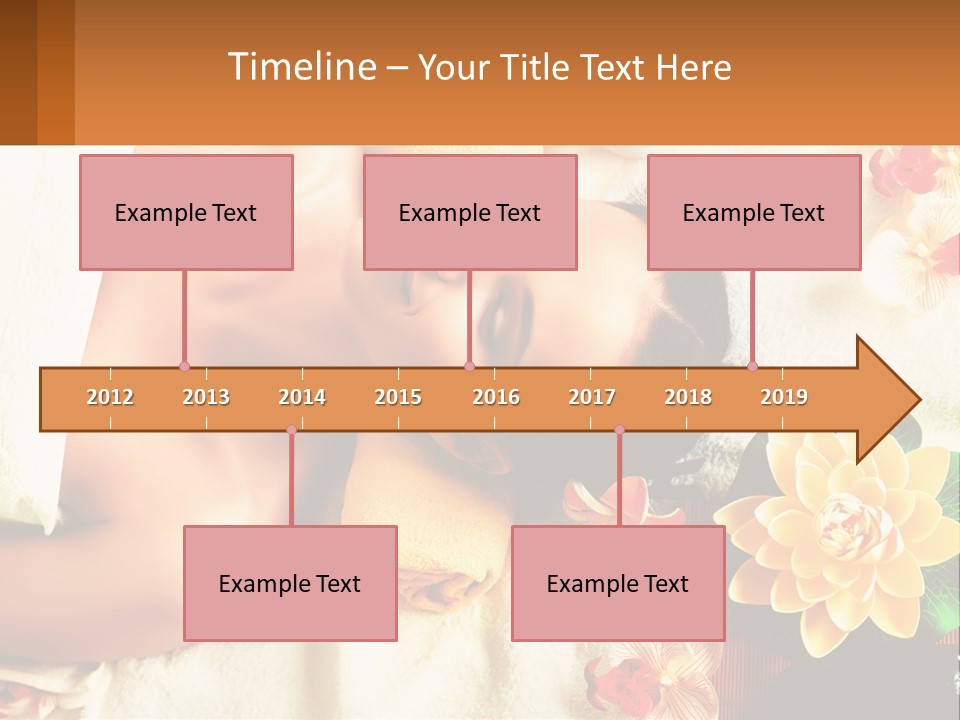 Timeline – Your Title Text Here

Example Text

Example Text

Example Text

2012 2013 2014 2015 2016 2017 2018 2019

Example Text

Example Text